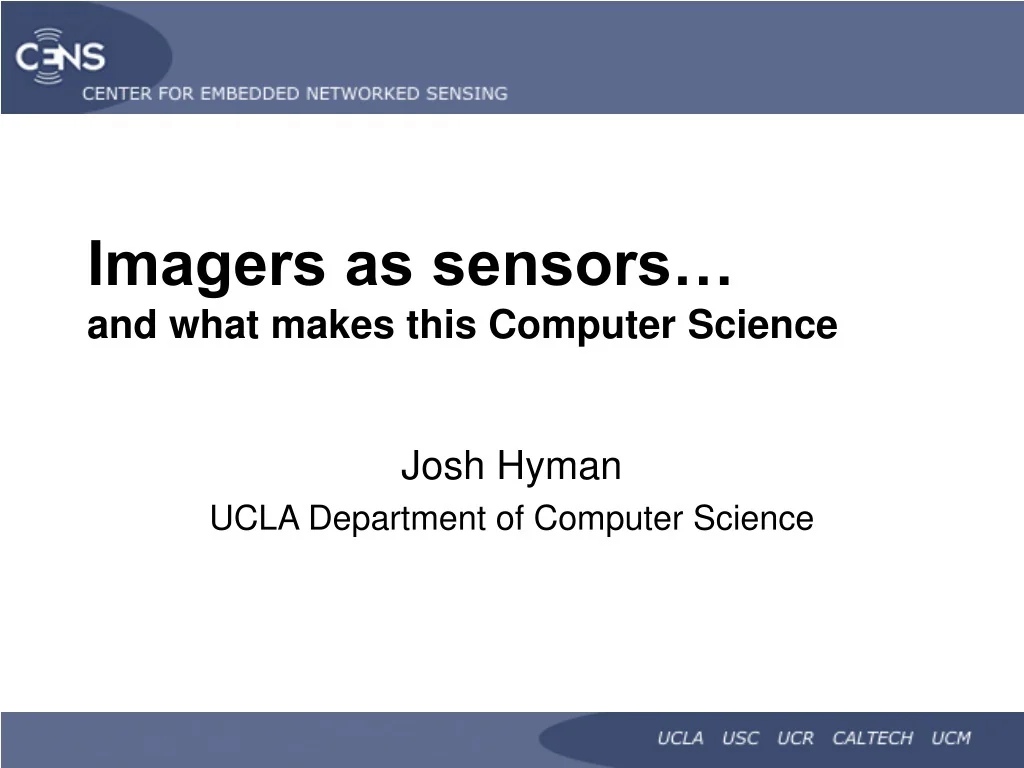 CENS
CENTER FOR EMBEDDED NETWORKED SENSING

Imagers as sensors…
and what makes this Computer Science

Josh Hyman
UCLA Department of Computer Science

UCLA USC UCR CALTECH UCM